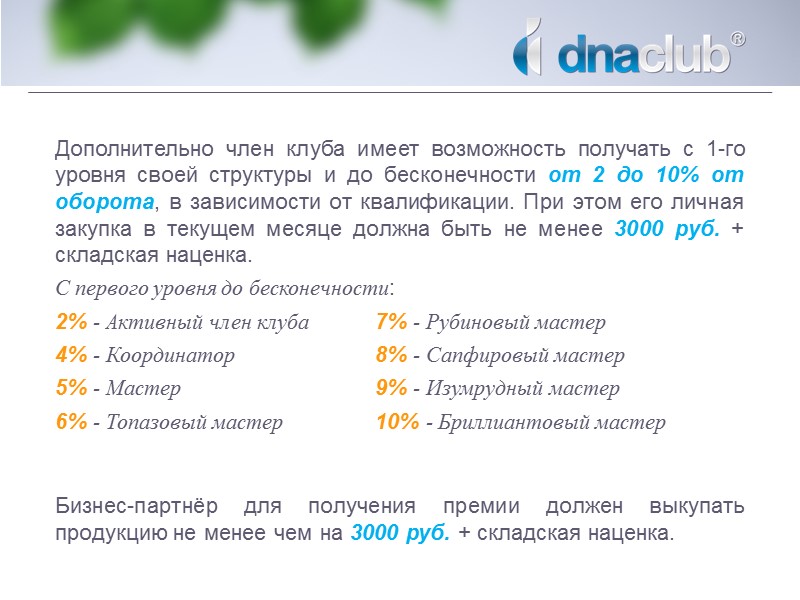 dnaclub®

Дополнительно член клуба имеет возможность получать с 1-го уровня своей структуры и до бесконечности от 2 до 10% от оборота, в зависимости от квалификации. При этом его личная закупка в текущем месяце должна быть не менее 3000 руб. + складская наценка.

С первого уровня до бесконечности:

2% - Активный член клуба
4% - Координатор
5% - Мастер
6% - Топазовый мастер

7% - Рубиновый мастер
8% - Сапфировый мастер
9% - Изумрудный мастер
10% - Бриллиантовый мастер

Бизнес-партнёр для получения премии должен выкупать продукцию не менее чем на 3000 руб. + складская наценка.